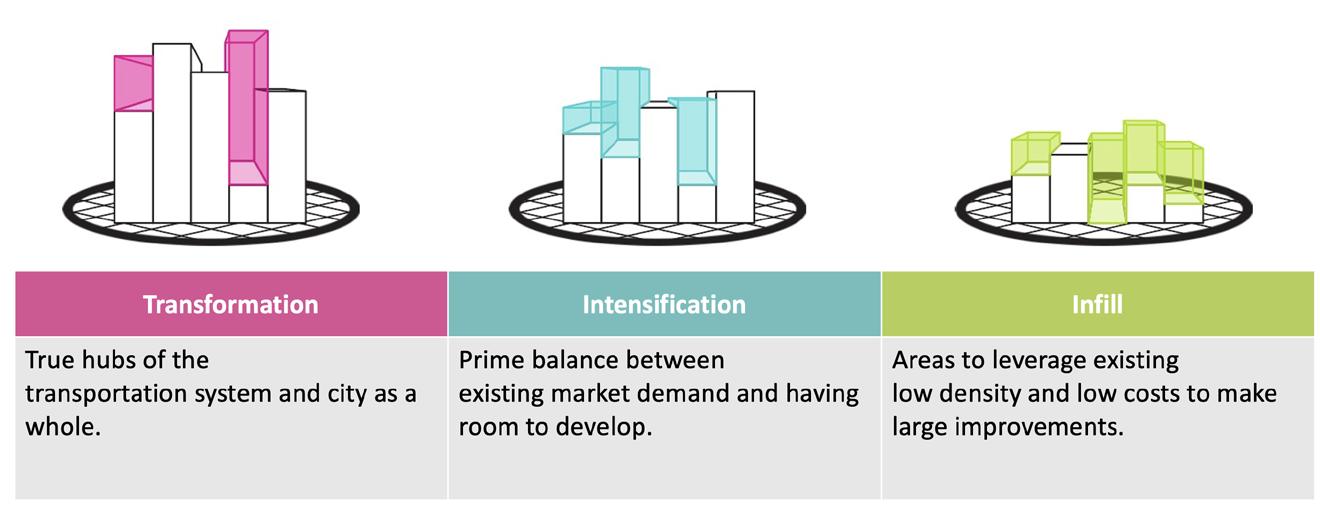 | Transformation | Intensification | Infill |
|---|---|---|
| True hubs of the transportation system and city as a whole. | Prime balance between existing market demand and having room to develop. | Areas to leverage existing low density and low costs to make large improvements. |